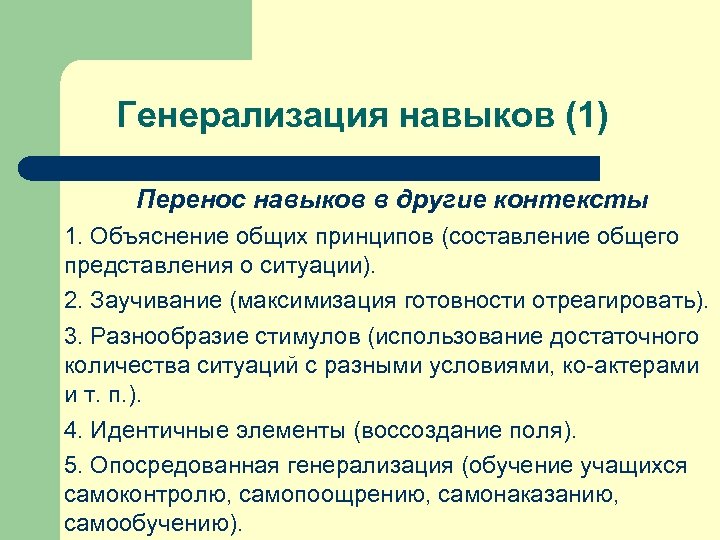 Генерализация навыков (1)

Перенос навыков в другие контексты

1. Объяснение общих принципов (составление общего представления о ситуации).

2. Заучивание (максимизация готовности отреагировать).

3. Разнообразие стимулов (использование достаточного количества ситуаций с разными условиями, ко-актерами и т. п.).

4. Идентичные элементы (воссоздание поля).

5. Опосредованная генерализация (обучение учащихся самоконтролю, самопоощрению, самонаказанию, самообучению).